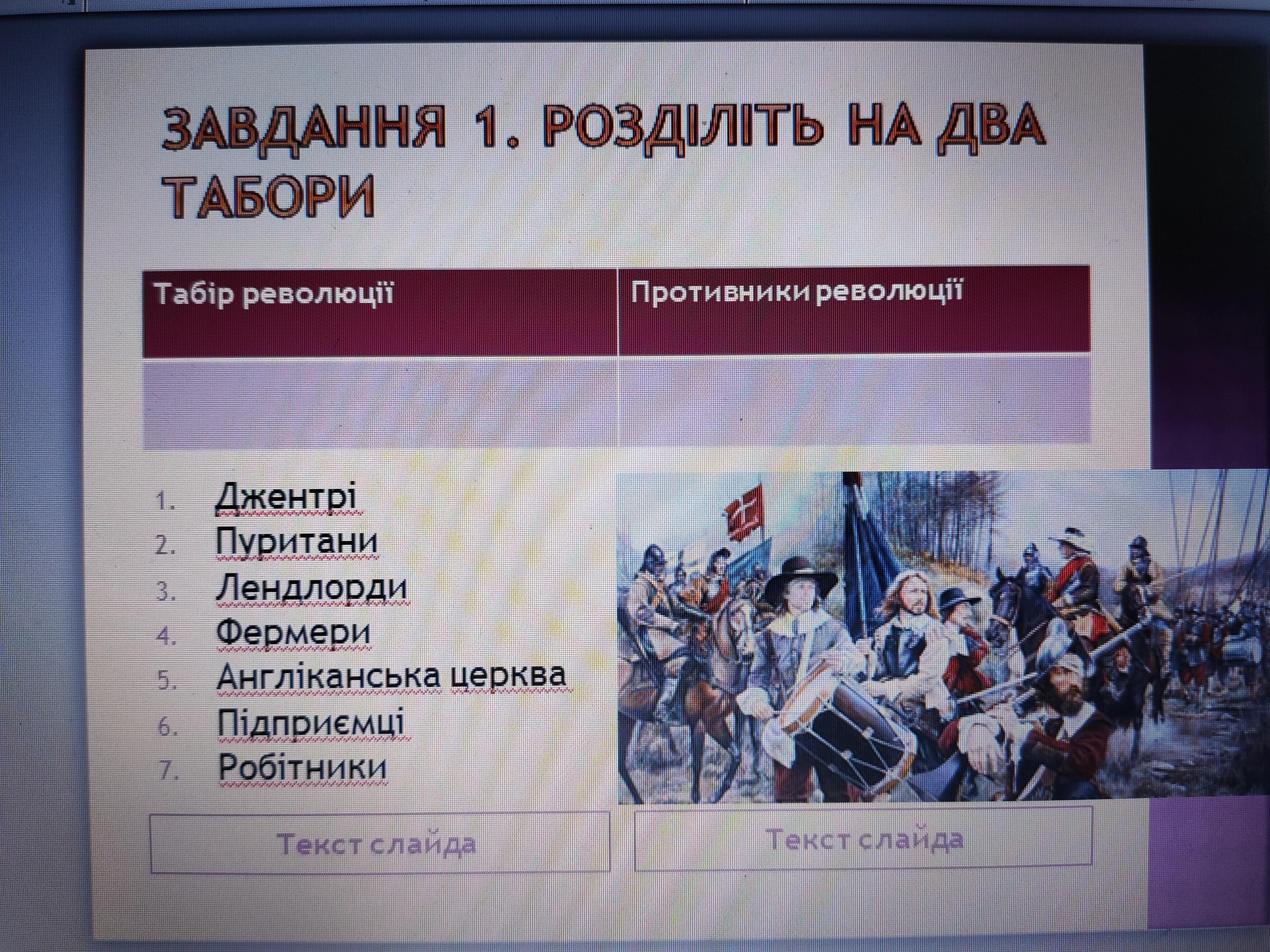 ЗАВДАННЯ 1. РОЗДІЛІТЬ НА ДВА ТАБОРИ

| Табір революції | Противники революції |
|---|---|
| | |

1. Джентрі
2. Пуритани
3. Лендлорди
4. Фермери
5. Англіканська церква
6. Підприємці
7. Робітники

Текст слайда

Текст слайда